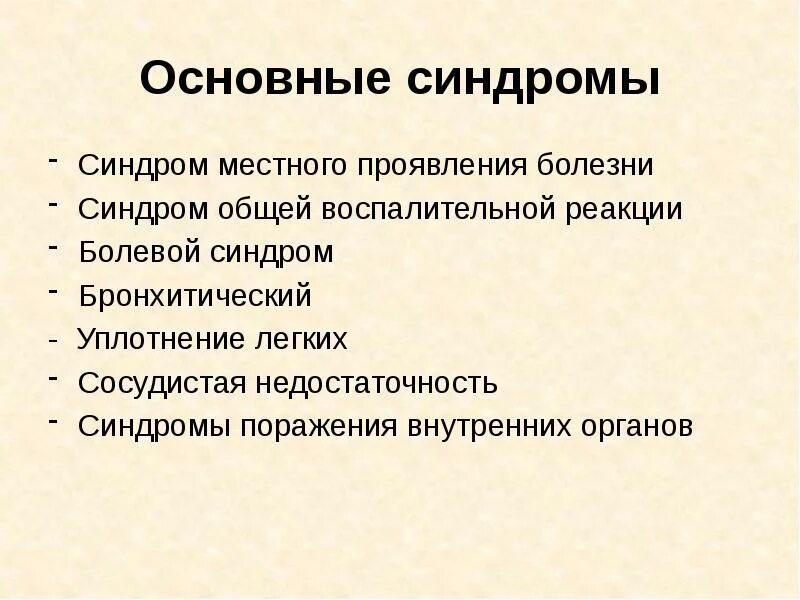 Основные синдромы

- Синдром местного проявления болезни
- Синдром общей воспалительной реакции
- Болевой синдром
- Бронхитический
- Уплотнение легких
- Сосудистая недостаточность
- Синдромы поражения внутренних органов